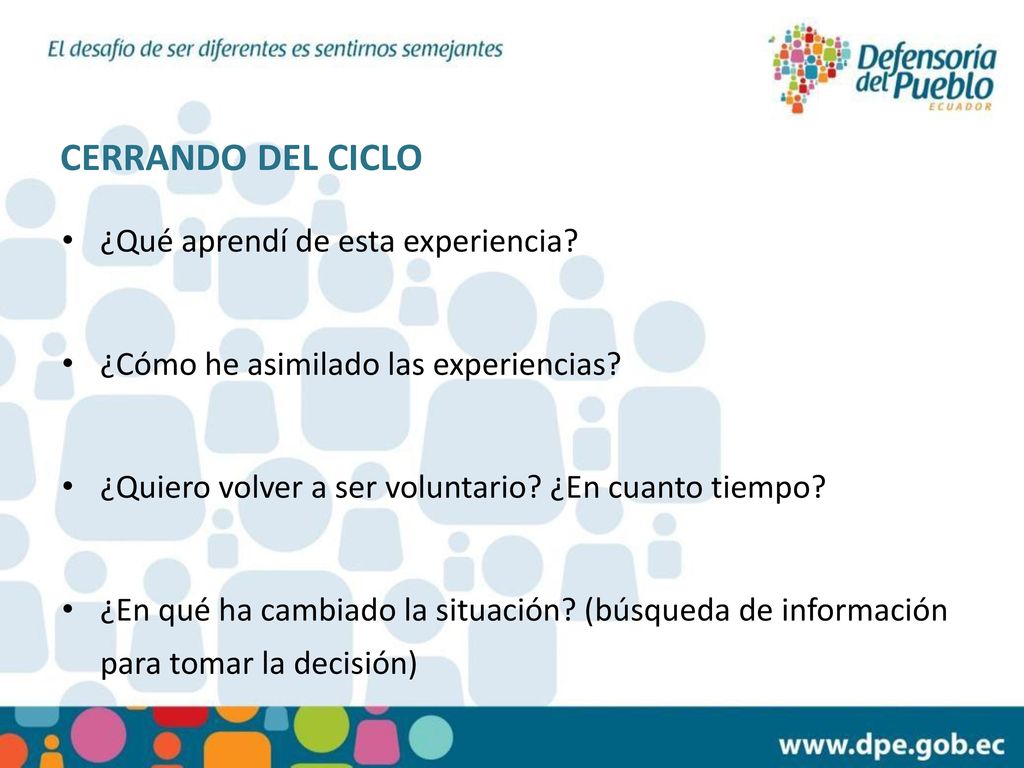 El desafío de ser diferentes es sentirnos semejantes

Defensoría del Pueblo
ECUADOR

CERRANDO DEL CICLO

• ¿Qué aprendí de esta experiencia?

• ¿Cómo he asimilado las experiencias?

• ¿Quiero volver a ser voluntario? ¿En cuanto tiempo?

• ¿En qué ha cambiado la situación? (búsqueda de información para tomar la decisión)

www.dpe.gob.ec